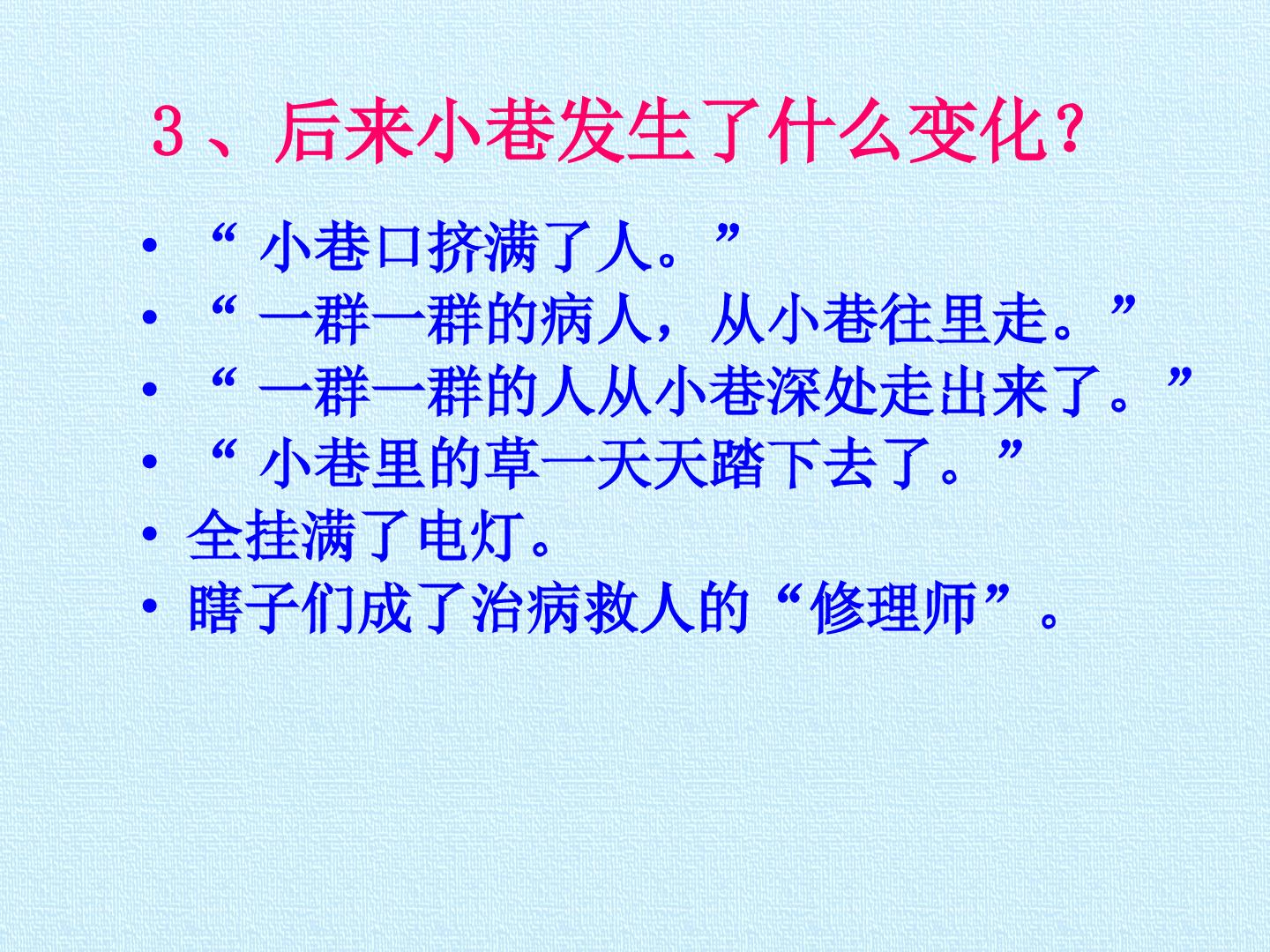 3、后来小巷发生了什么变化？

• “ 小巷口挤满了人。”
• “ 一群一群的病人，从小巷往里走。”
• “ 一群一群的人从小巷深处走出来了。”
• “ 小巷里的草一天天踏下去了。”
• 全挂满了电灯。
• 瞎子们成了治病救人的“修理师”。